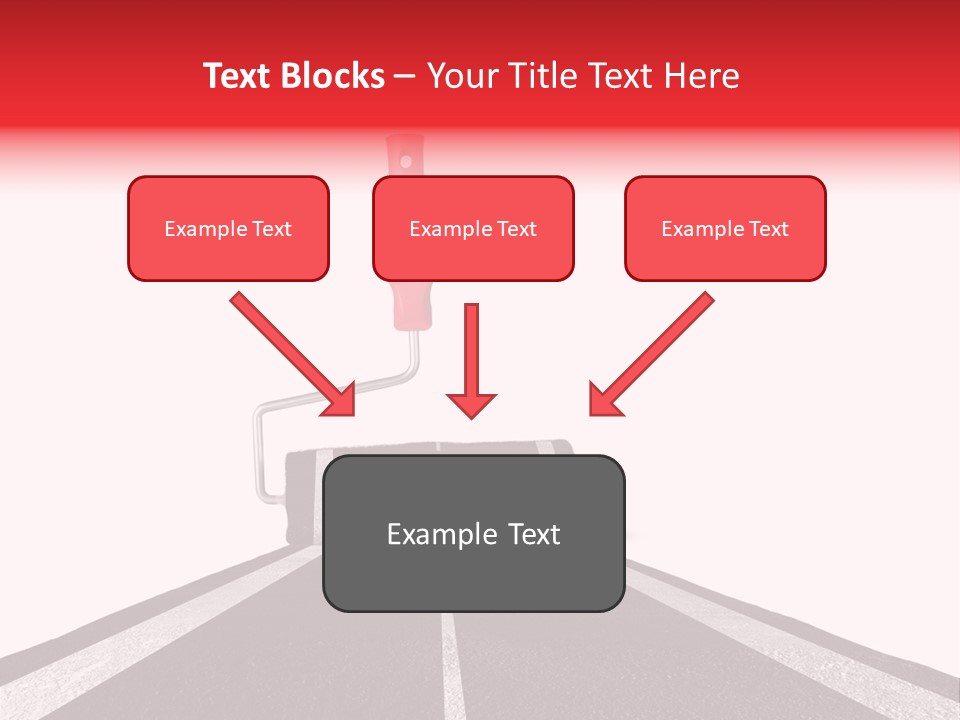 Text Blocks – Your Title Text Here

Example Text

Example Text

Example Text

Example Text